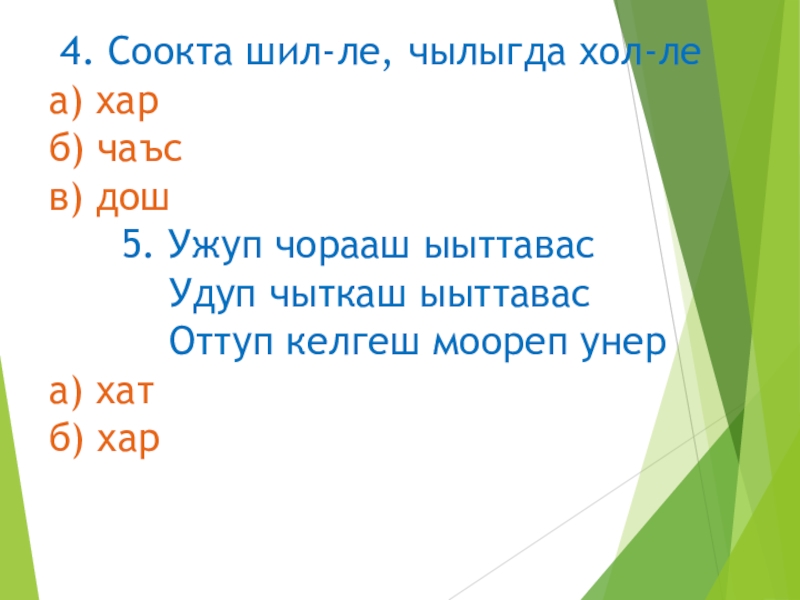 4. Соокта шил-ле, чылыгда хол-ле
а) хар
б) чаъс
в) дош

5. Ужуп чорааш ыыттавас
Удуп чыткаш ыыттавас
Оттуп келгеш моореп унер
а) хат
б) хар